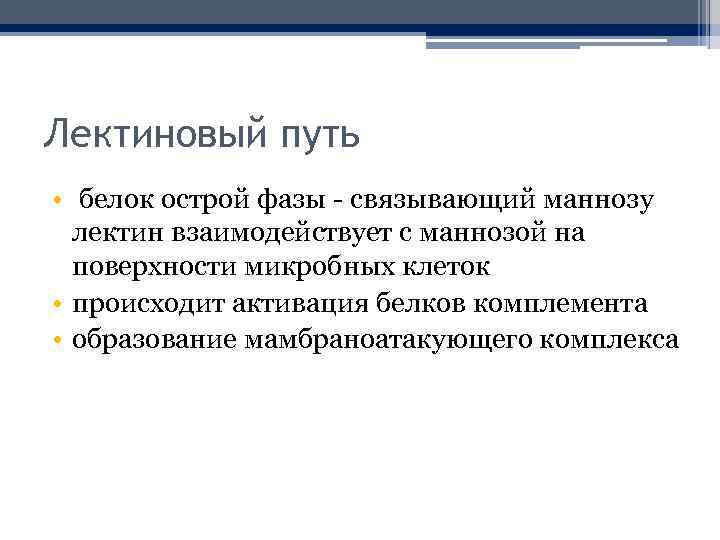 Лектиновый путь

• белок острой фазы - связывающий маннозу лектин взаимодействует с маннозой на поверхности микробных клеток
• происходит активация белков комплемента
• образование мамбраноатакующего комплекса